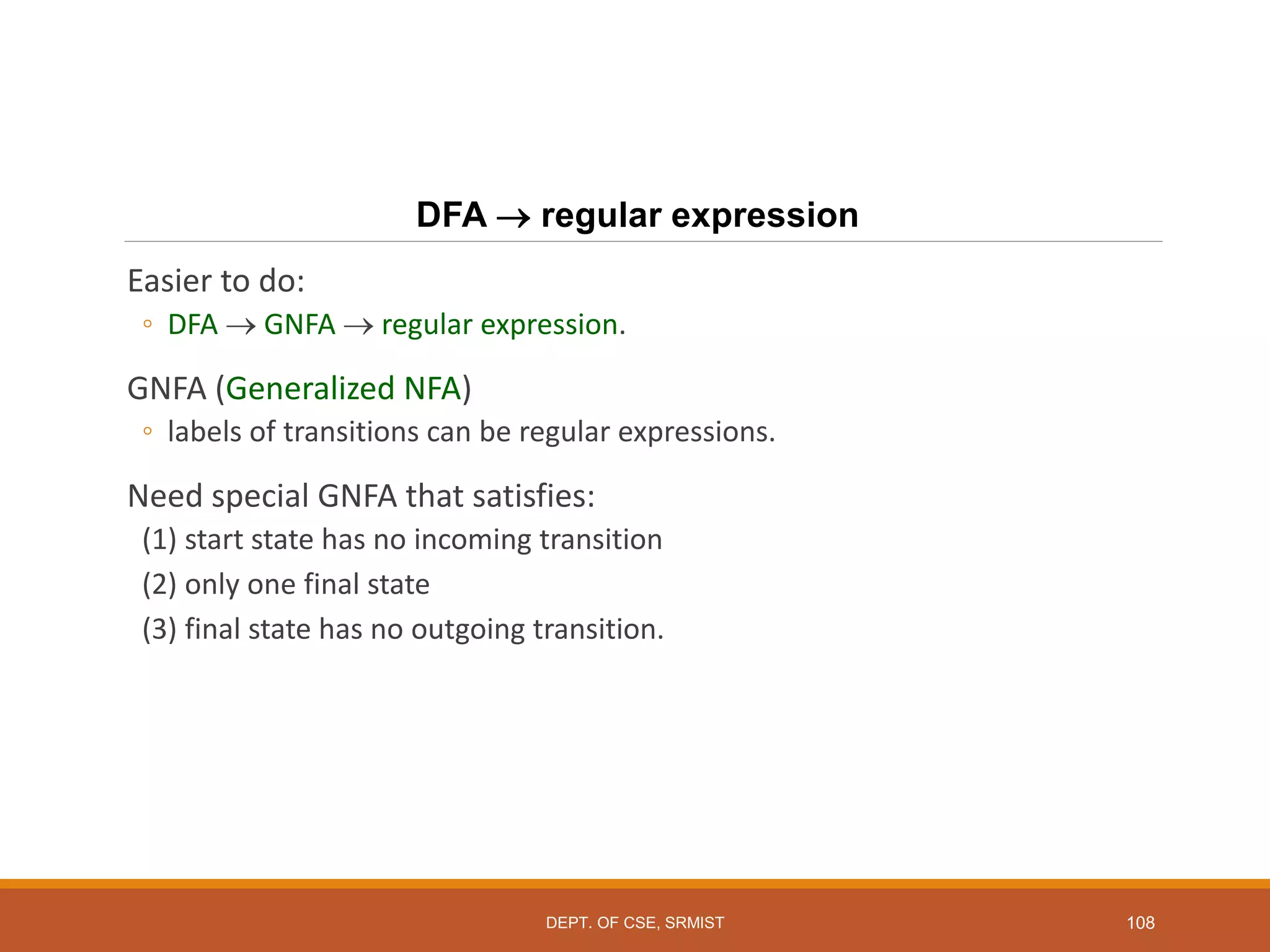 DFA $\rightarrow$ regular expression

Easier to do:

◦ DFA $\rightarrow$ GNFA $\rightarrow$ regular expression.

GNFA (Generalized NFA)

◦ labels of transitions can be regular expressions.

Need special GNFA that satisfies:

(1) start state has no incoming transition

(2) only one final state

(3) final state has no outgoing transition.

DEPT. OF CSE, SRMIST

108